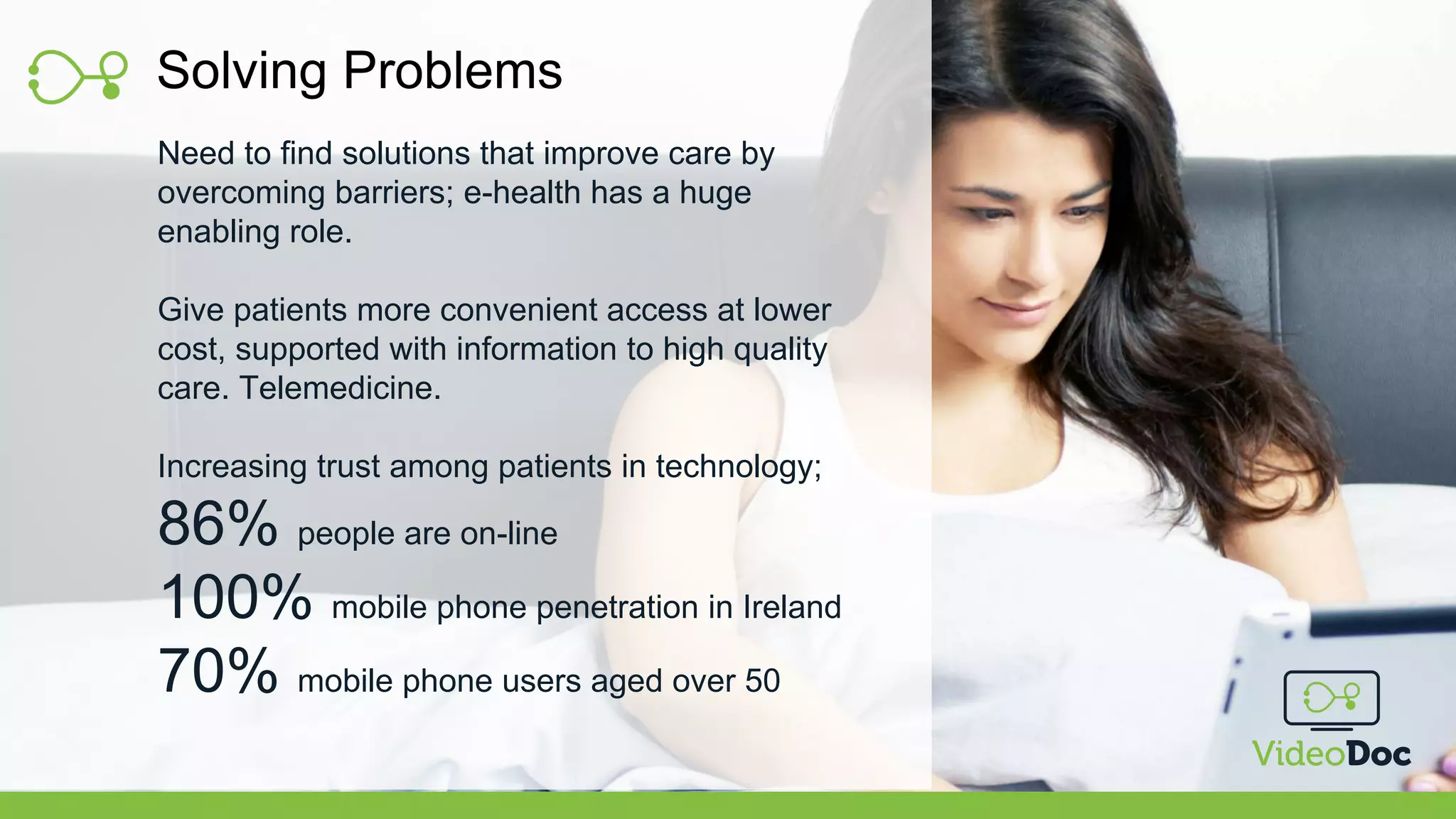 Solving Problems

Need to find solutions that improve care by overcoming barriers; e-health has a huge enabling role.

Give patients more convenient access at lower cost, supported with information to high quality care. Telemedicine.

Increasing trust among patients in technology;

86% people are on-line

100% mobile phone penetration in Ireland

70% mobile phone users aged over 50

VideoDoc